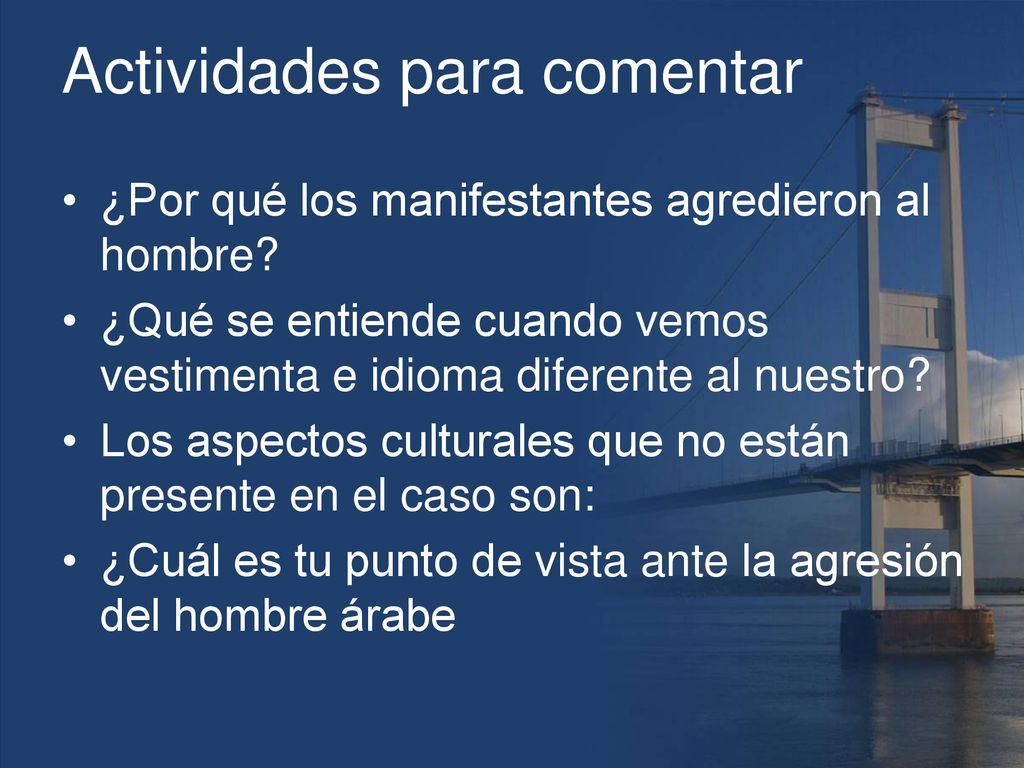 Actividades para comentar

• ¿Por qué los manifestantes agredieron al hombre?
• ¿Qué se entiende cuando vemos vestimenta e idioma diferente al nuestro?
• Los aspectos culturales que no están presente en el caso son:
• ¿Cuál es tu punto de vista ante la agresión del hombre árabe